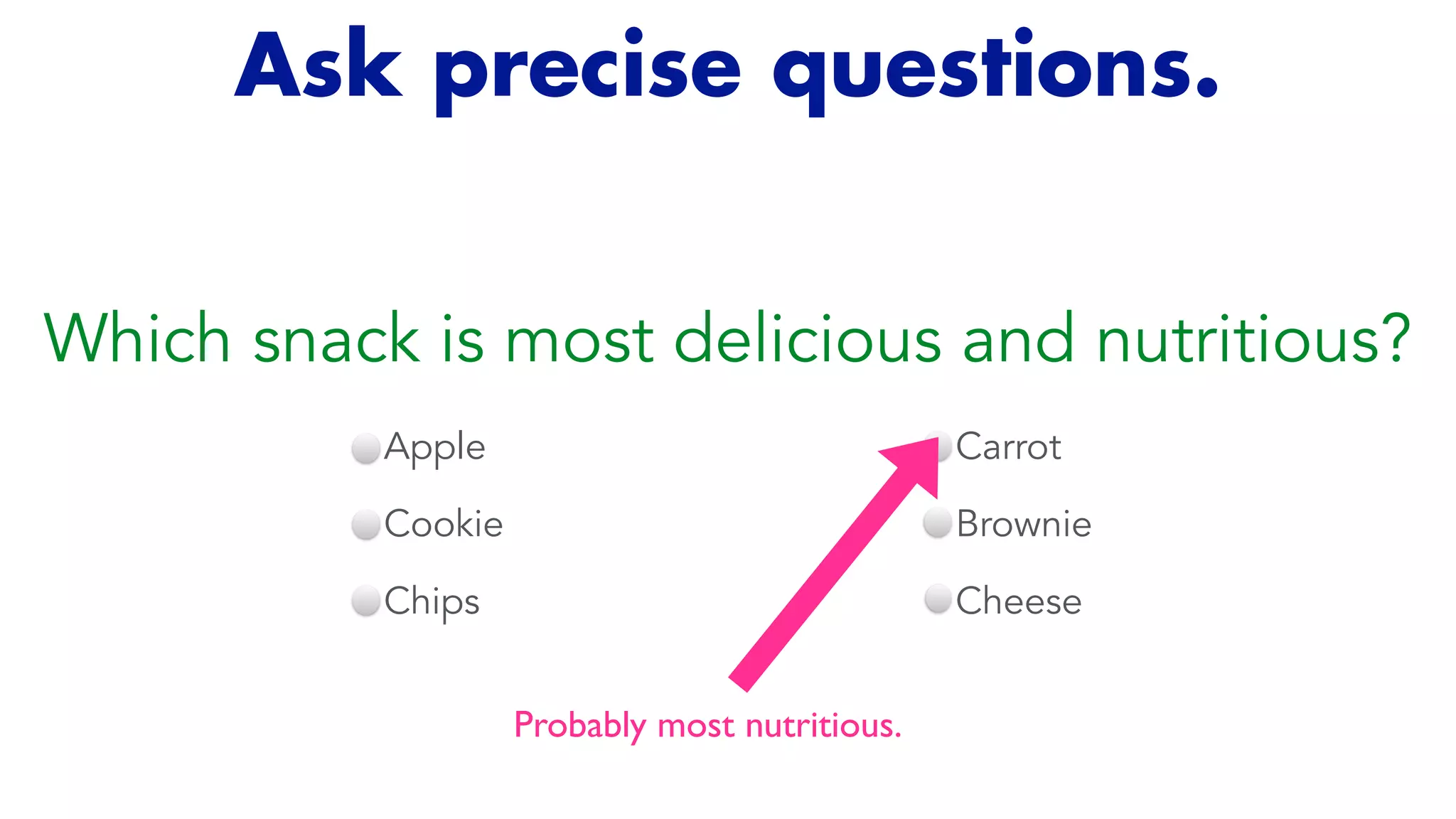 Ask precise questions.

Which snack is most delicious and nutritious?

Apple
Cookie
Chips

Carrot
Brownie
Cheese

Probably most nutritious.